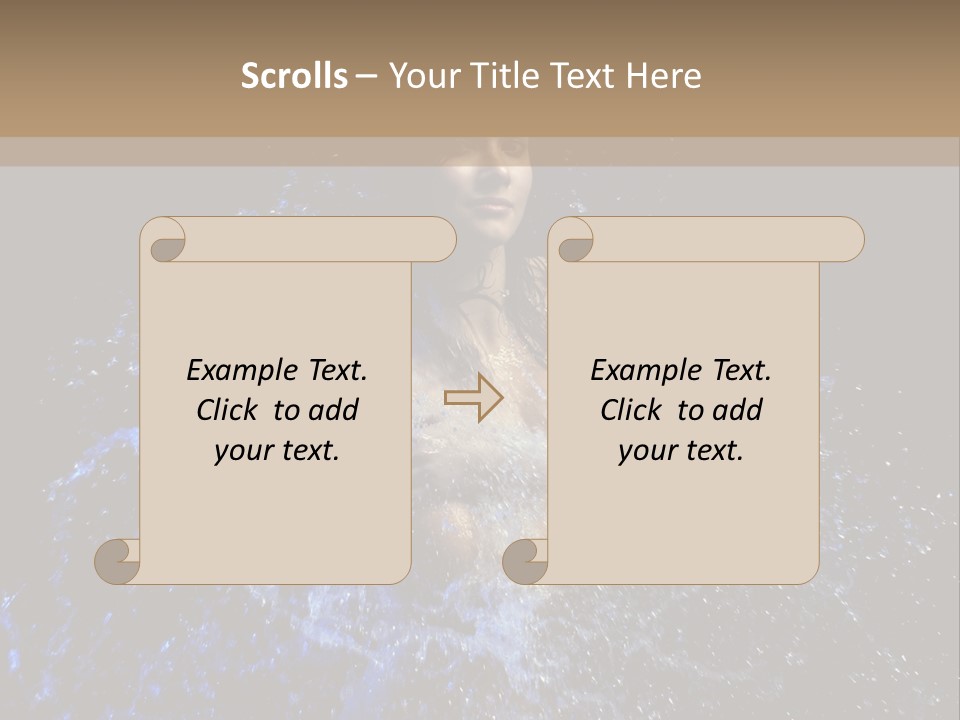 Scrolls – Your Title Text Here

Example Text. Click to add your text.

Example Text. Click to add your text.